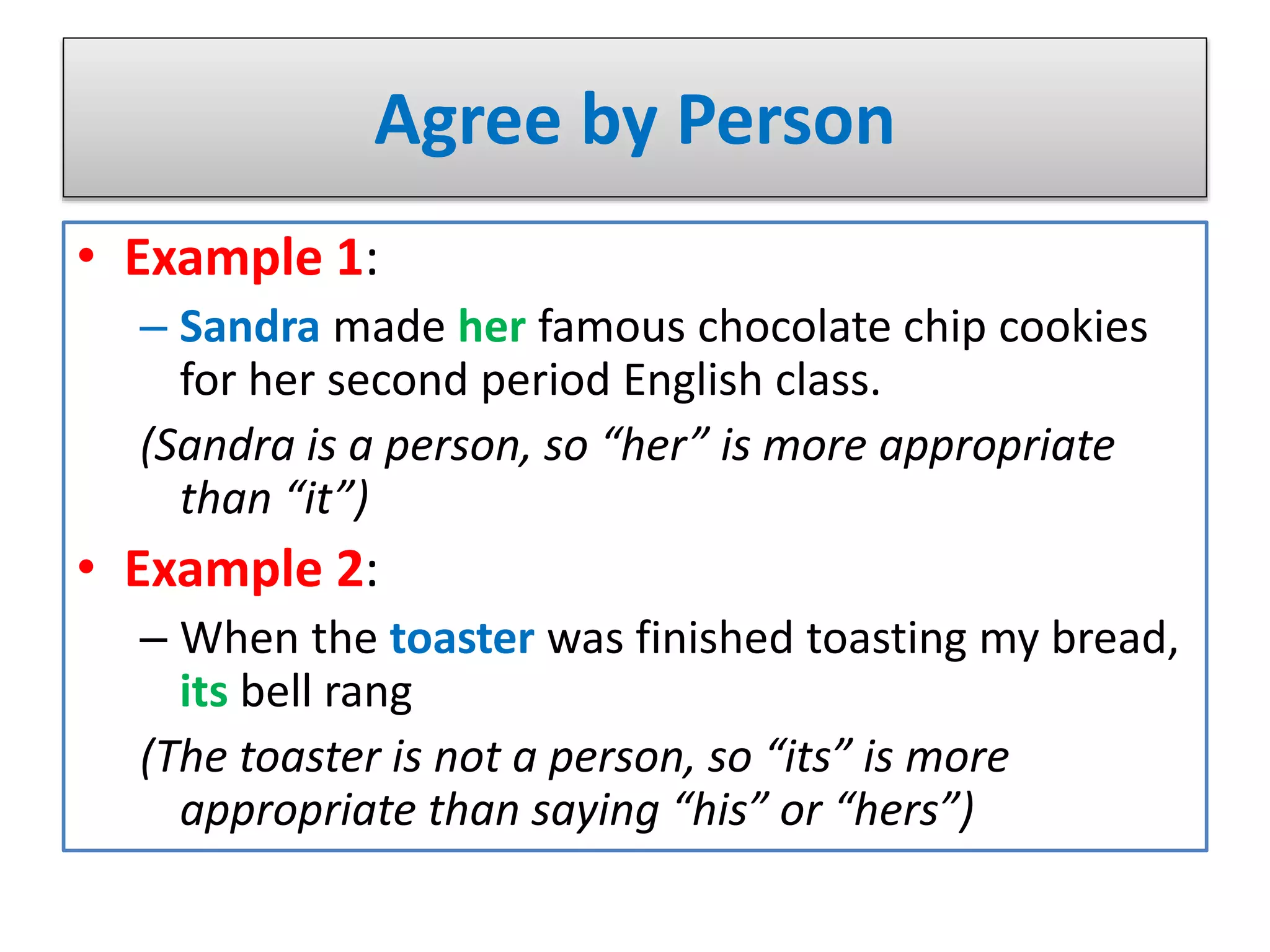 Agree by Person

• Example 1:

– Sandra made her famous chocolate chip cookies for her second period English class.

(Sandra is a person, so “her” is more appropriate than “it”)

• Example 2:

– When the toaster was finished toasting my bread, its bell rang

(The toaster is not a person, so “its” is more appropriate than saying “his” or “hers”)